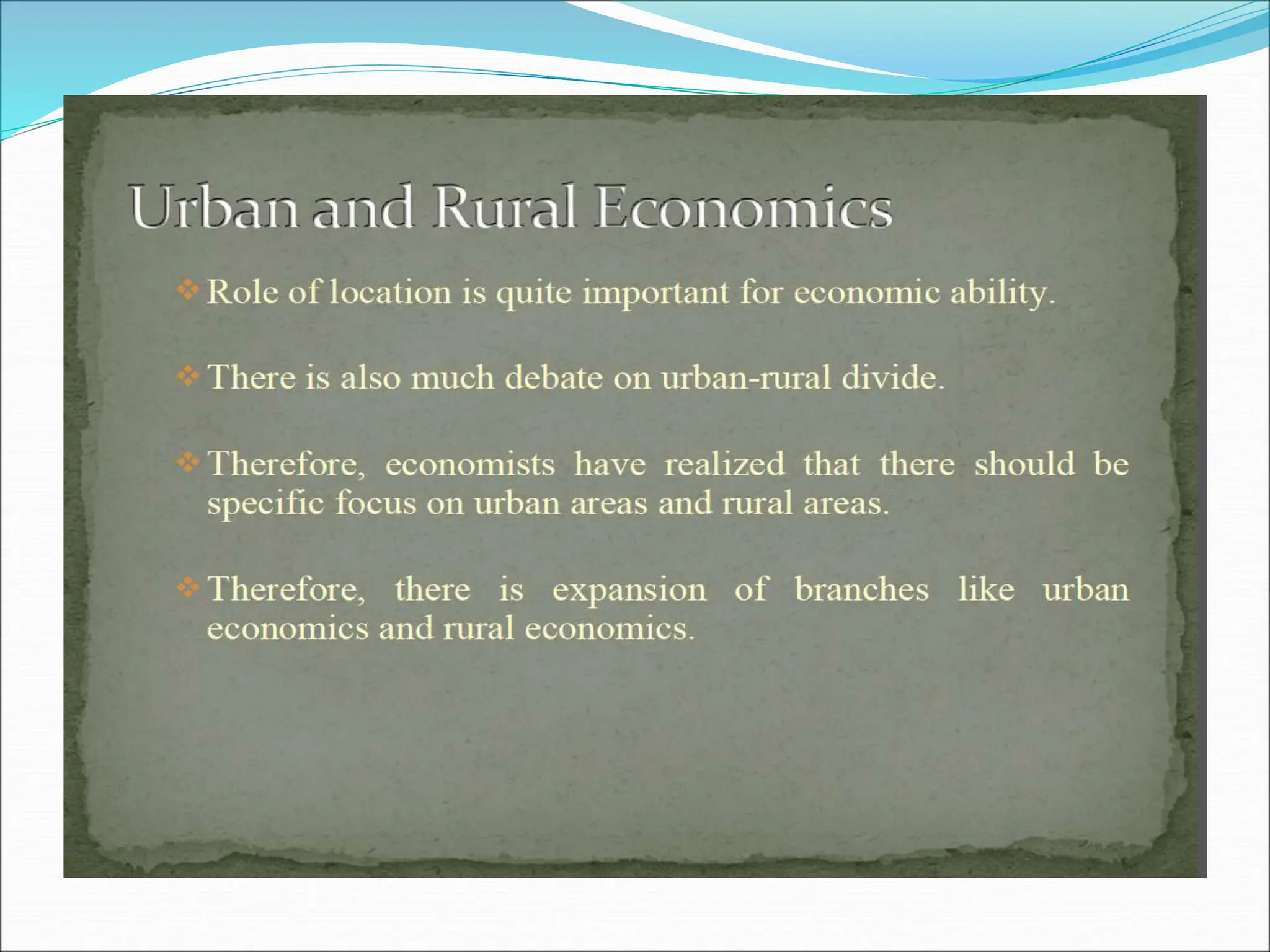 Urban and Rural Economics

❖ Role of location is quite important for economic ability.

❖ There is also much debate on urban-rural divide.

❖ Therefore, economists have realized that there should be specific focus on urban areas and rural areas.

❖ Therefore, there is expansion of branches like urban economics and rural economics.